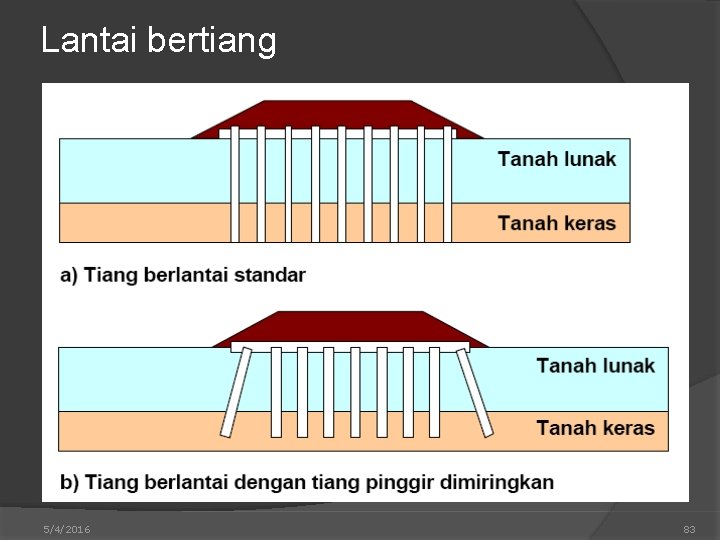 Lantai bertiang

Tanah lunak

Tanah keras

a) Tiang berlantai standar

Tanah lunak

Tanah keras

b) Tiang berlantai dengan tiang pinggir dimiringkan

5/4/2016

83